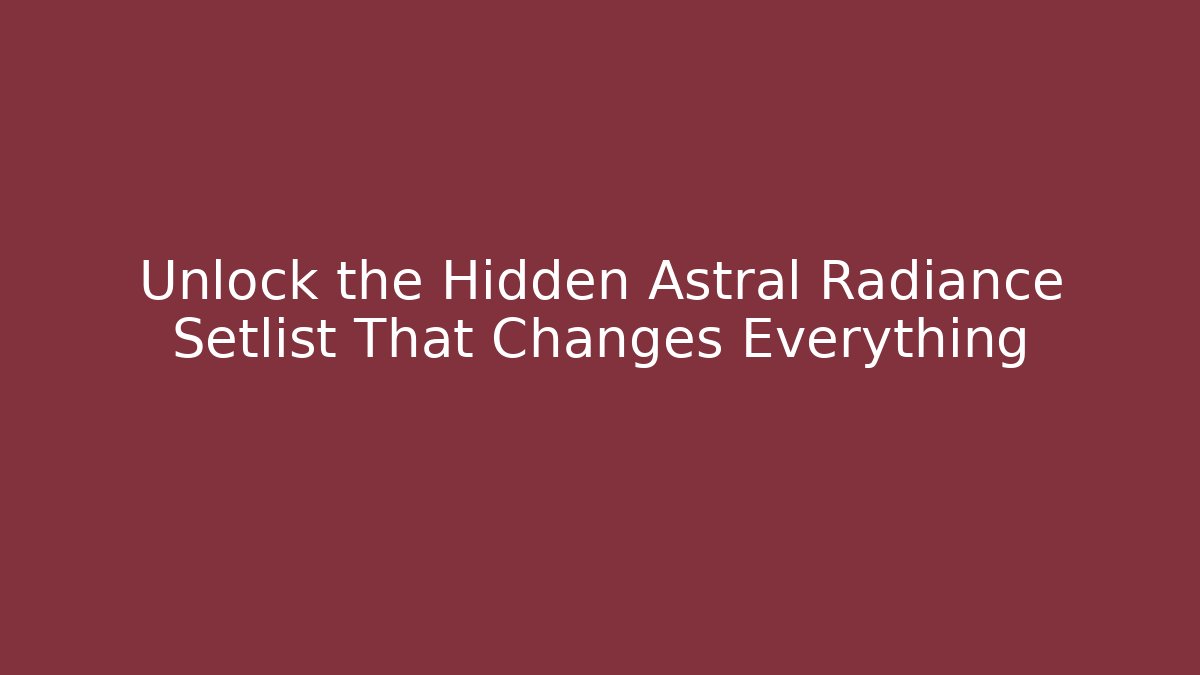 Unlock the Hidden Astral Radiance Setlist That Changes Everything